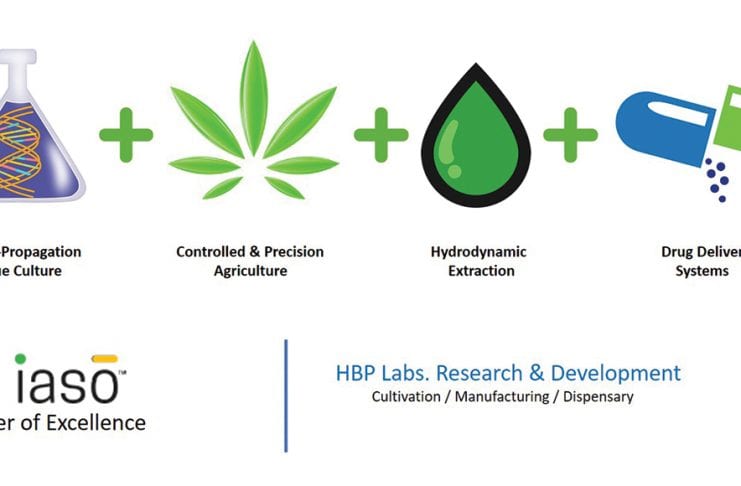 -Propagation
ue Culture

Controlled & Precision Agriculture

Hydrodynamic Extraction

Drug Deliver
Systems

iaso™
er of Excellence

HBP Labs. Research & Development
Cultivation / Manufacturing / Dispensary